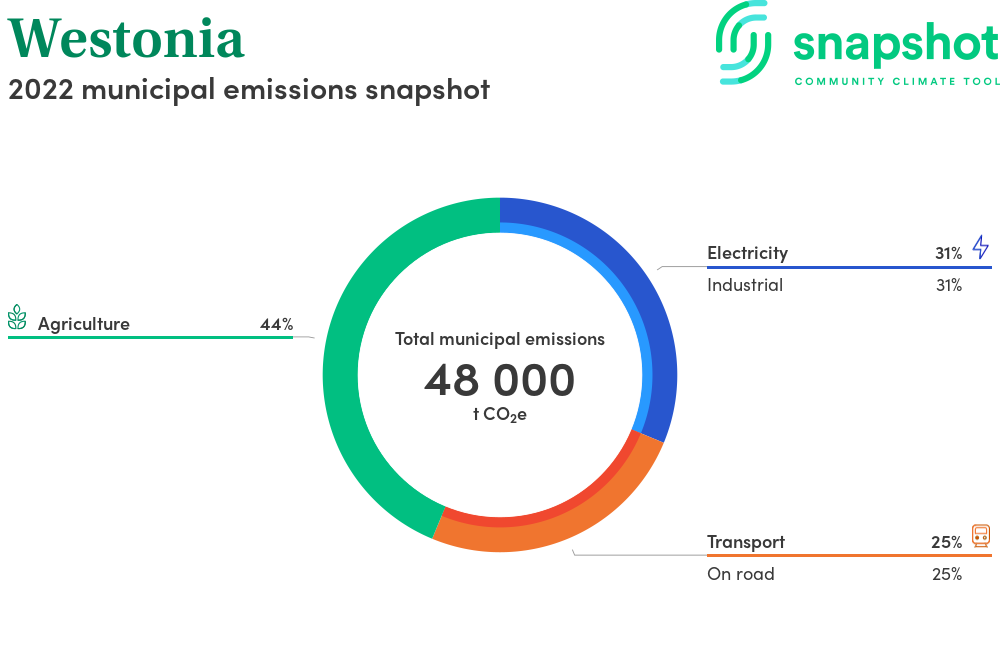 Westonia
2022 municipal emissions snapshot

snapshot
COMMUNITY CLIMATE TOOL

Agriculture 44%

Total municipal emissions
48 000
t $CO_2e$

Electricity 31%
Industrial 31%

Transport 25%
On road 25%